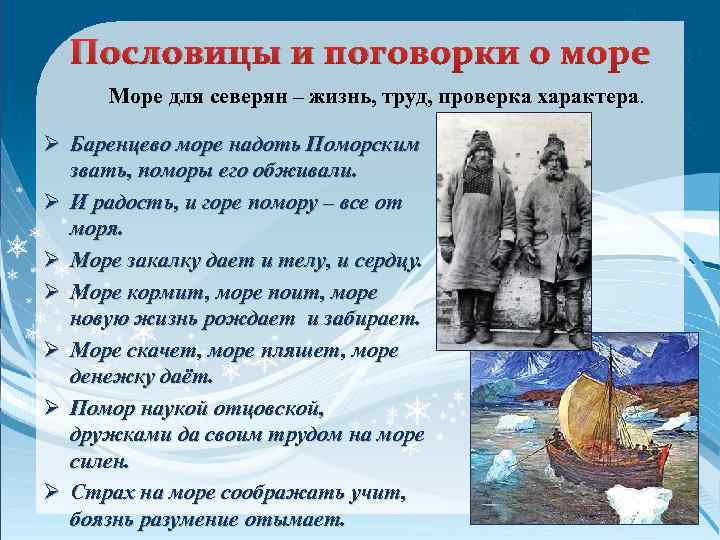 Пословицы и поговорки о море

Море для северян – жизнь, труд, проверка характера.

➢ Баренцево море надоть Поморским звать, поморы его обживали.
➢ И радость, и горе помору – все от моря.
➢ Море закалку дает и телу, и сердцу.
➢ Море кормит, море поит, море новую жизнь рождает и забирает.
➢ Море скачет, море пляшет, море денежку даёт.
➢ Помор наукой отцовской, дружками да своим трудом на море силен.
➢ Страх на море соображать учит, боязнь разумение отымает.